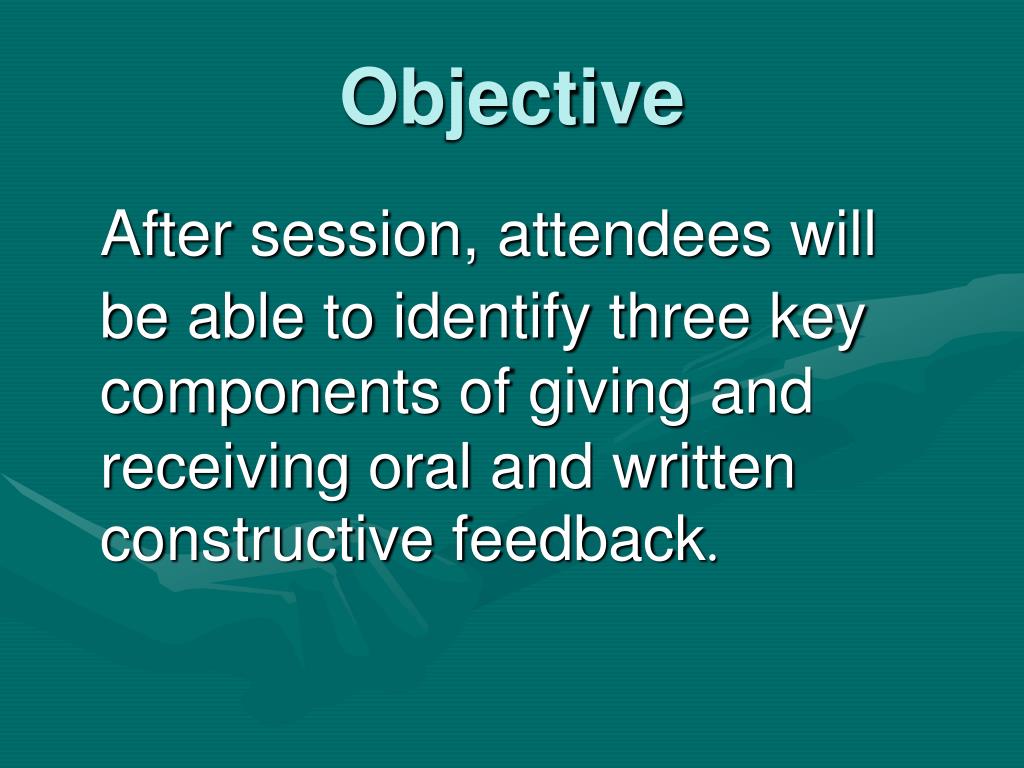 Objective

After session, attendees will be able to identify three key components of giving and receiving oral and written constructive feedback.